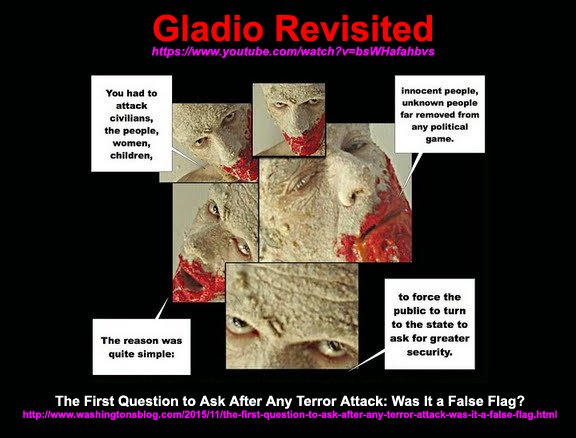 Gladio Revisited
https://www.youtube.com/watch?v=bsWHafahbvs

You had to attack civilians, the people, women, children,

innocent people, unknown people far removed from any political game.

The reason was quite simple:

to force the public to turn to the state to ask for greater security.

The First Question to Ask After Any Terror Attack: Was It a False Flag?
http://www.washingtonsblog.com/2015/11/the-first-question-to-ask-after-any-terror-attack-was-it-a-false-flag.html